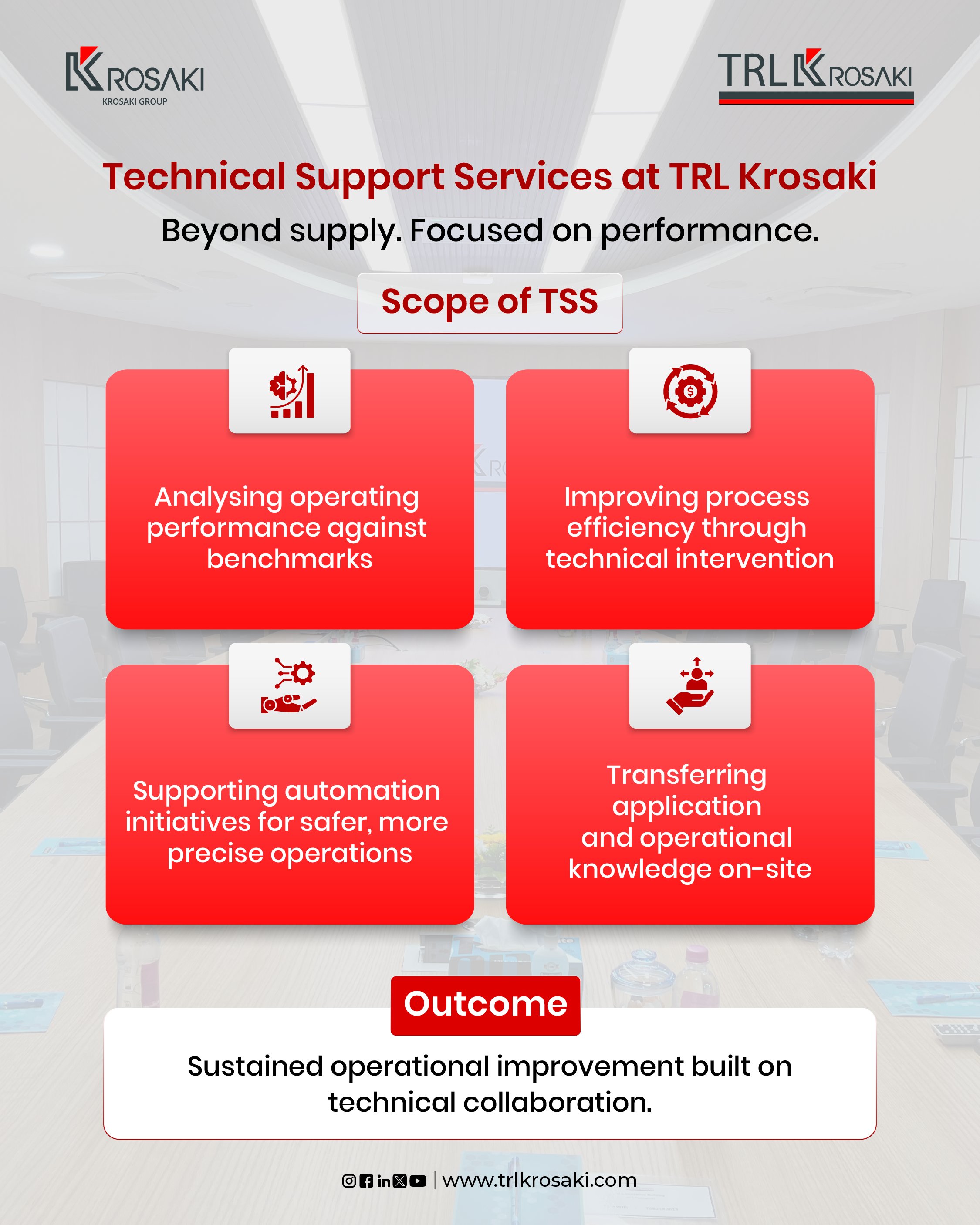 KROSAKI
KROSAKI GROUP

TRL KROSAKI

Technical Support Services at TRL Krosaki

Beyond supply. Focused on performance.

Scope of TSS

Analysing operating performance against benchmarks

Improving process efficiency through technical intervention

Supporting automation initiatives for safer, more precise operations

Transferring application and operational knowledge on-site

Outcome

Sustained operational improvement built on technical collaboration.

www.trlkrosaki.com